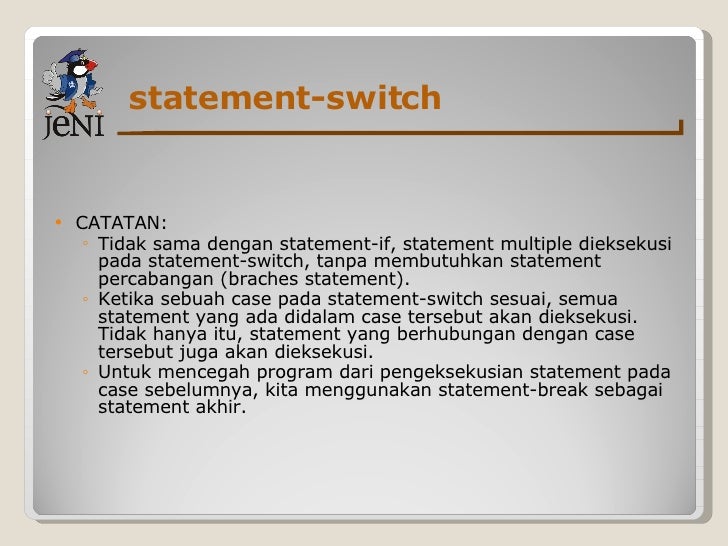 JENI

statement-switch

• CATATAN:
◦ Tidak sama dengan statement-if, statement multiple dieksekusi pada statement-switch, tanpa membutuhkan statement percabangan (braches statement).
◦ Ketika sebuah case pada statement-switch sesuai, semua statement yang ada didalam case tersebut akan dieksekusi. Tidak hanya itu, statement yang berhubungan dengan case tersebut juga akan dieksekusi.
◦ Untuk mencegah program dari pengeksekusian statement pada case sebelumnya, kita menggunakan statement-break sebagai statement akhir.